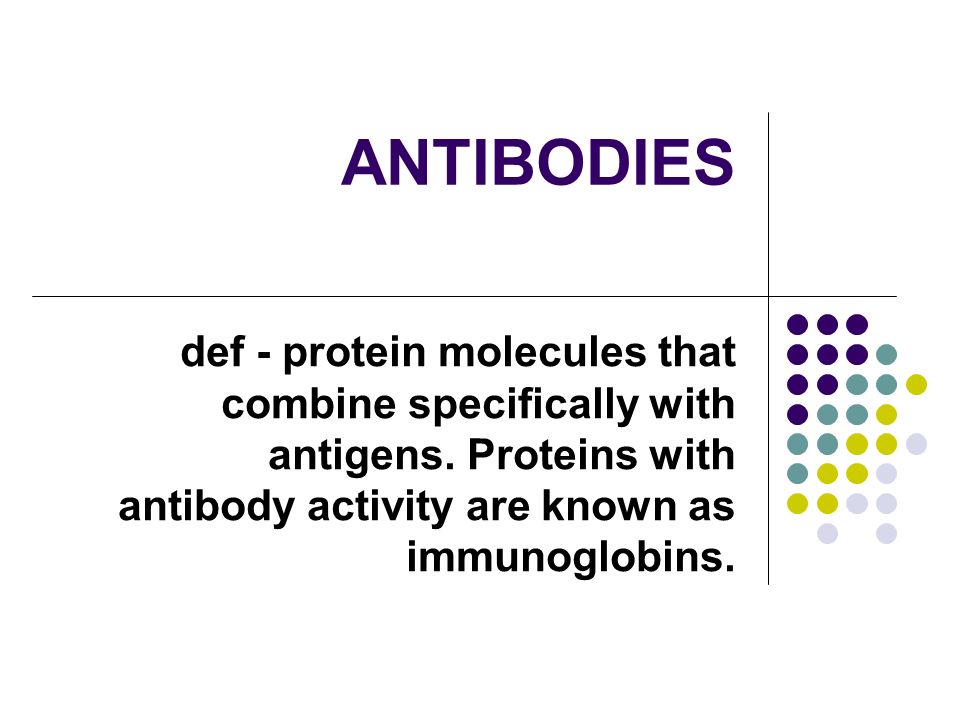 ANTIBODIES

def - protein molecules that combine specifically with antigens. Proteins with antibody activity are known as immunoglobins.